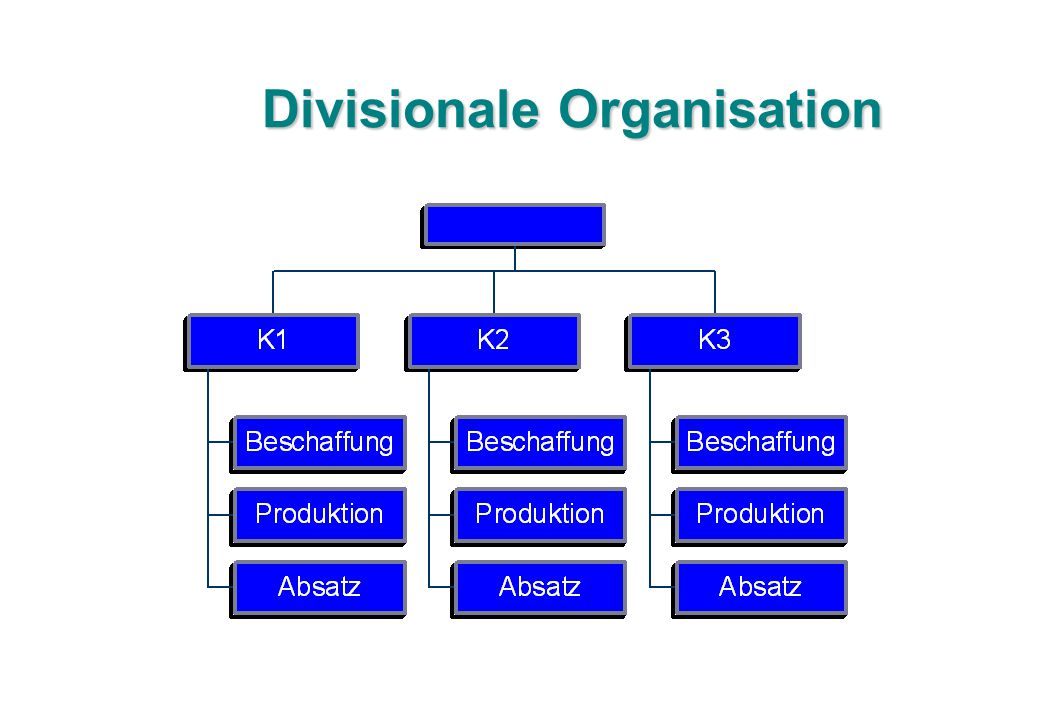 Divisionale Organisation

K1

Beschaffung

Produktion

Absatz

K2

Beschaffung

Produktion

Absatz

K3

Beschaffung

Produktion

Absatz